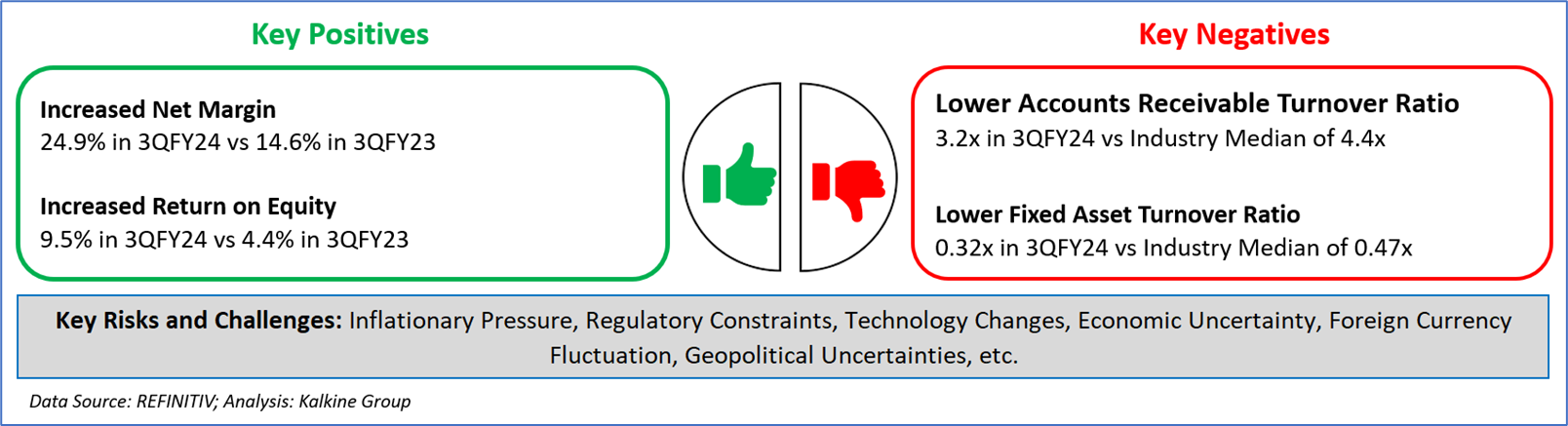 Key Positives

Increased Net Margin
24.9% in 3QFY24 vs 14.6% in 3QFY23

Increased Return on Equity
9.5% in 3QFY24 vs 4.4% in 3QFY23

Key Negatives

Lower Accounts Receivable Turnover Ratio
3.2x in 3QFY24 vs Industry Median of 4.4x

Lower Fixed Asset Turnover Ratio
0.32x in 3QFY24 vs Industry Median of 0.47x

Key Risks and Challenges: Inflationary Pressure, Regulatory Constraints, Technology Changes, Economic Uncertainty, Foreign Currency Fluctuation, Geopolitical Uncertainties, etc.

Data Source: REFINITIV; Analysis: Kalkine Group